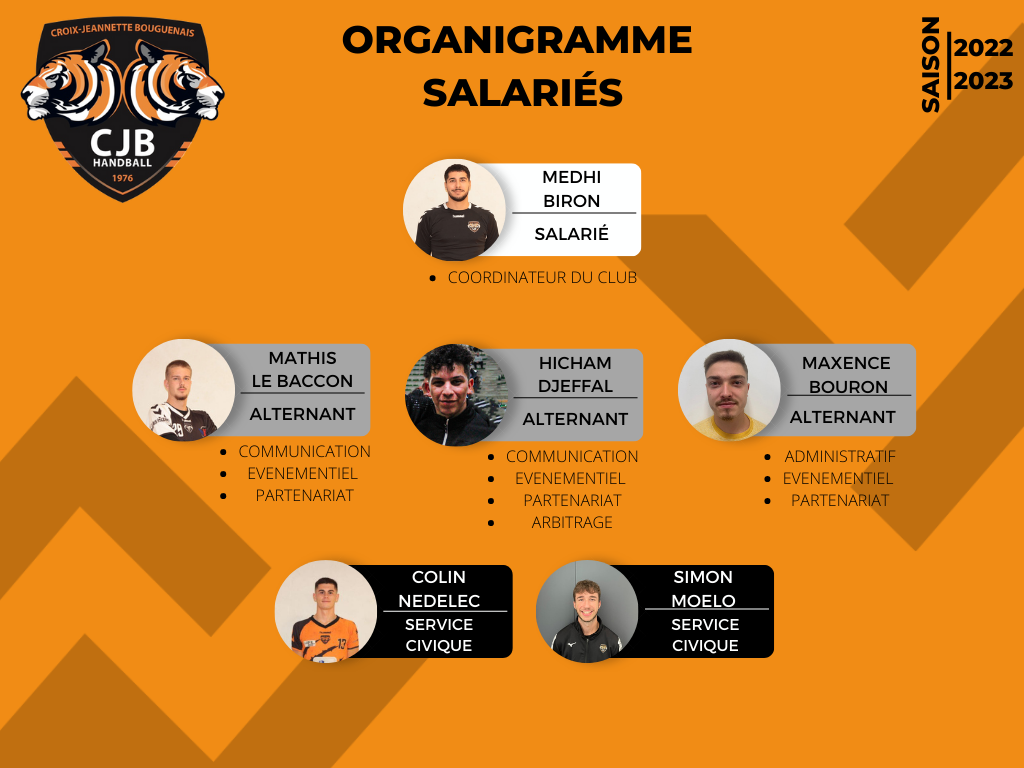 CROIX-JEANNETTE BOUGUENAIS
CJB
HANDBALL
1976

ORGANIGRAMME SALARIÉS

SAISON 2022 2023

MEDHI BIRON
SALARIÉ
- COORDINATEUR DU CLUB

MATHIS LE BACCON
ALTERNANT
- COMMUNICATION
- EVENEMENTIEL
- PARTENARIAT

HICHAM DJEFFAL
ALTERNANT
- COMMUNICATION
- EVENEMENTIEL
- PARTENARIAT
- ARBITRAGE

MAXENCE BOURON
ALTERNANT
- ADMINISTRATIF
- EVENEMENTIEL
- PARTENARIAT

COLIN NEDELEC
SERVICE CIVIQUE

SIMON MOELO
SERVICE CIVIQUE